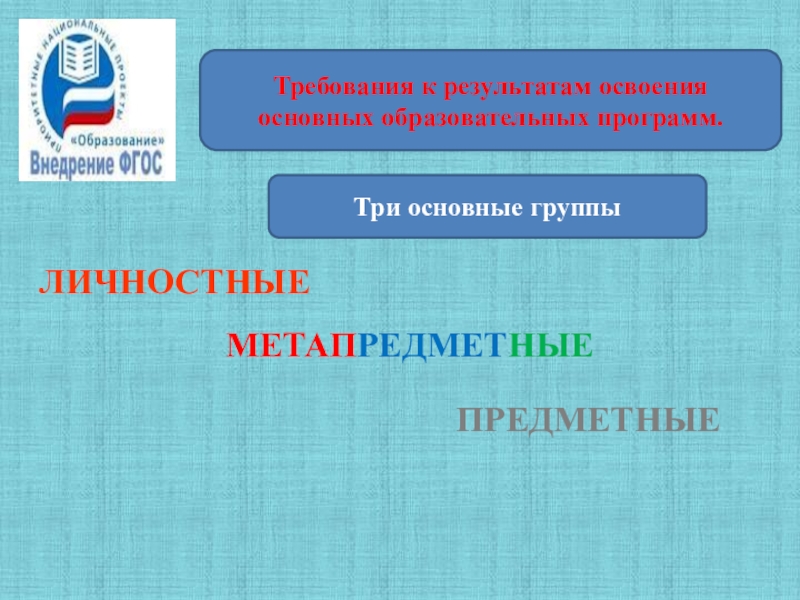 ПРИОРИТЕТНЫЕ НАЦИОНАЛЬНЫЕ ПРОЕКТЫ
«Образование»
Внедрение ФГОС

Требования к результатам освоения основных образовательных программ.

Три основные группы

ЛИЧНОСТНЫЕ

МЕТАПРЕДМЕТНЫЕ

ПРЕДМЕТНЫЕ